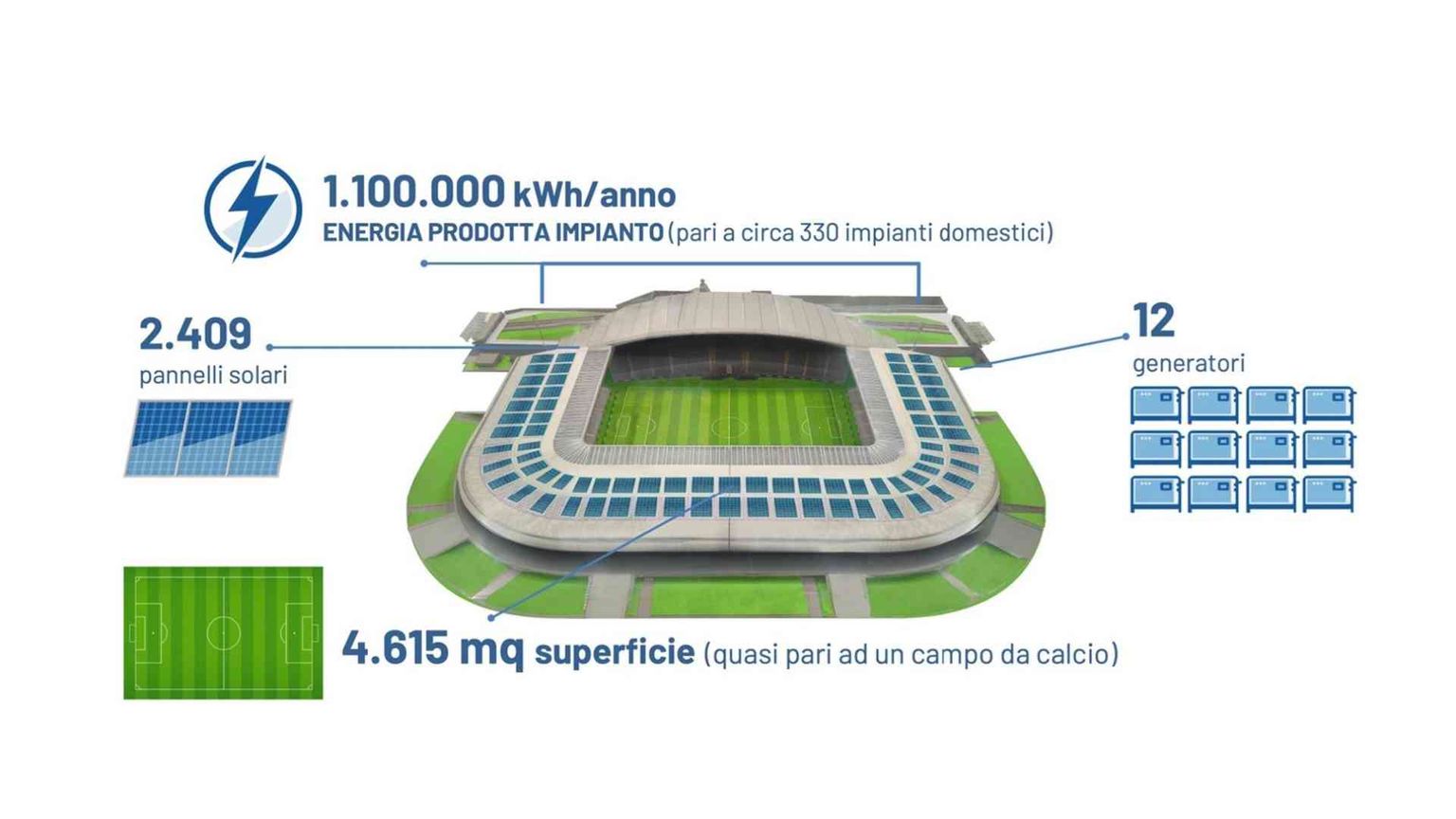 1.100.000 kWh/anno
ENERGIA PRODOTTA IMPIANTO (pari a circa 330 impianti domestici)

2.409
pannelli solari

12
generatori

4.615 mq superficie (quasi pari ad un campo da calcio)